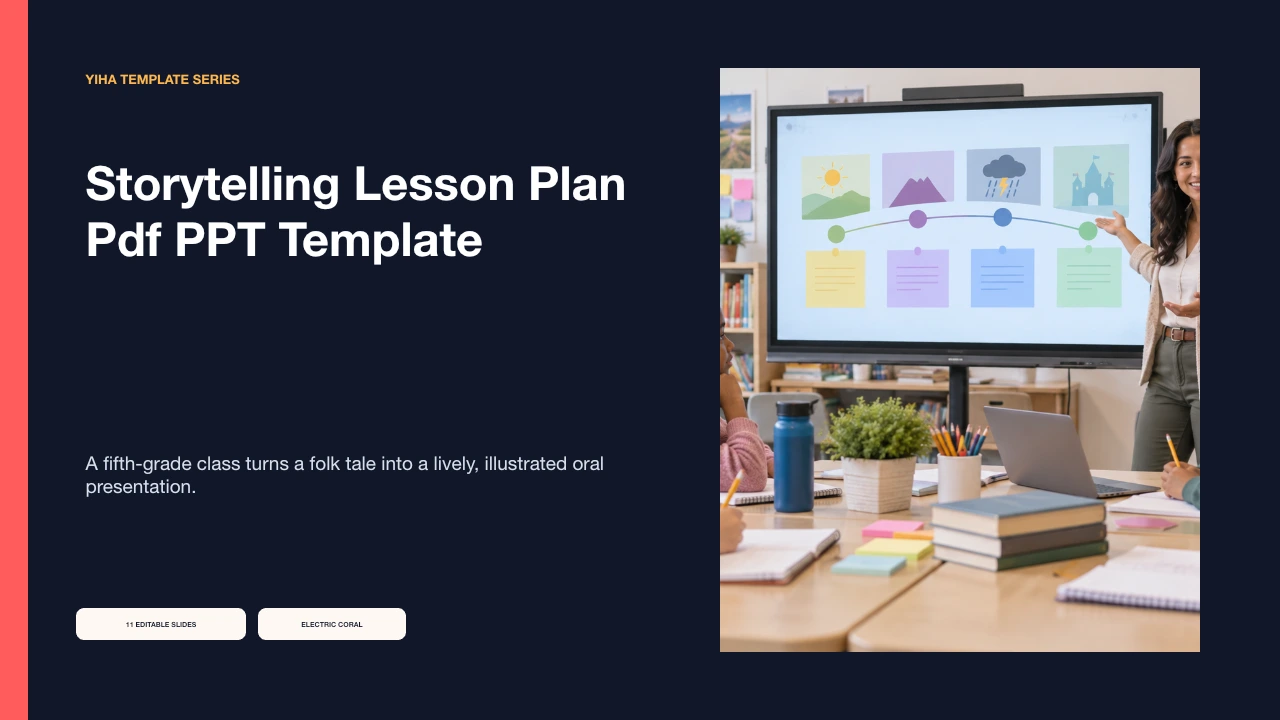 YIHA TEMPLATE SERIES

Storytelling Lesson Plan Pdf PPT Template

A fifth-grade class turns a folk tale into a lively, illustrated oral presentation.

11 EDITABLE SLIDES

ELECTRIC CORAL